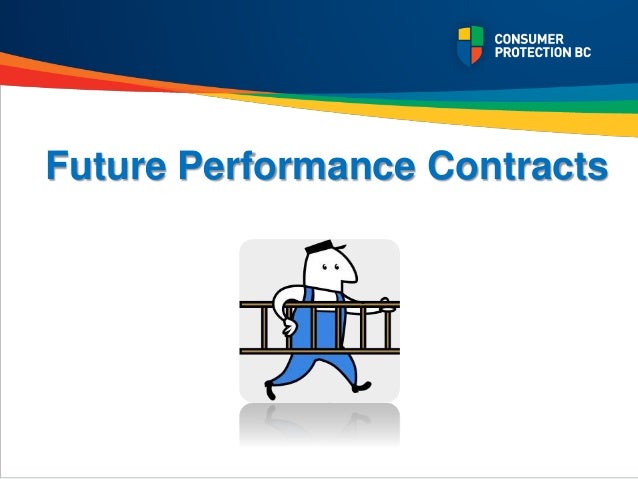 CONSUMER
PROTECTION BC

Future Performance Contracts